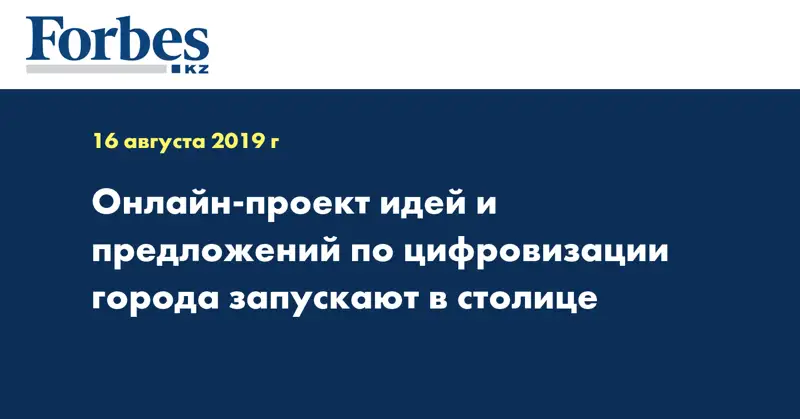 Forbes
KZ

16 августа 2019 г

Онлайн-проект идей и предложений по цифровизации города запускают в столице